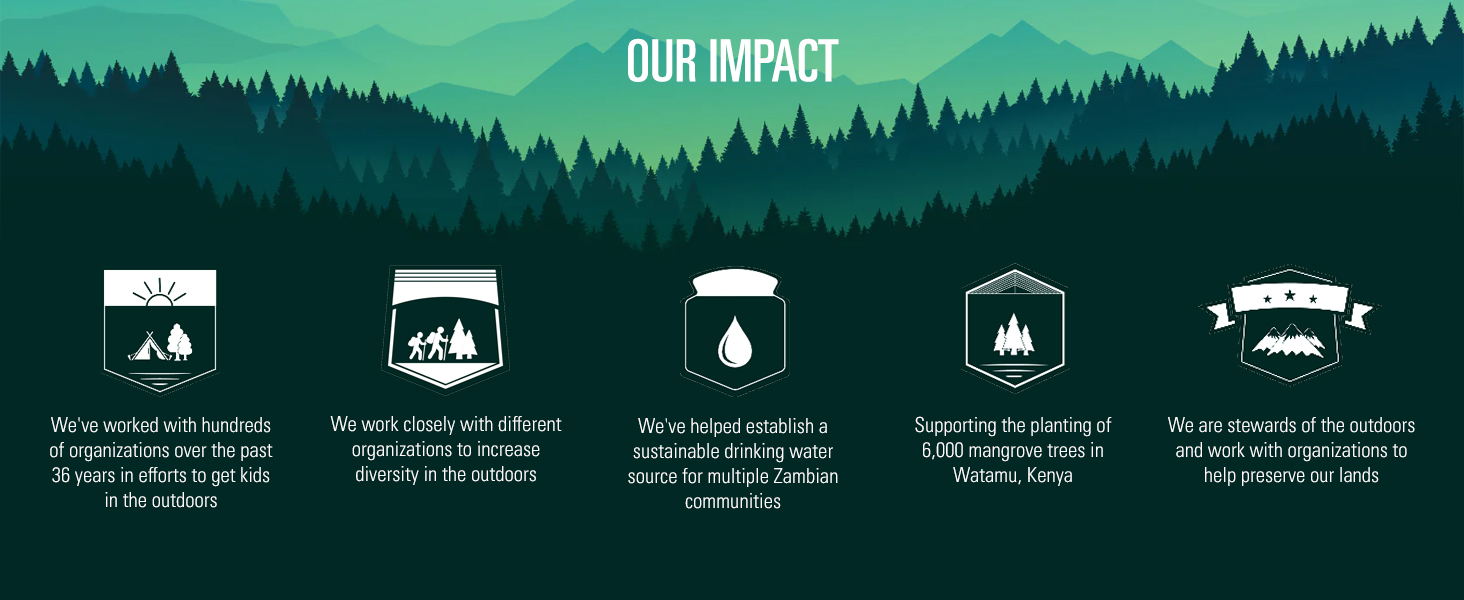 OUR IMPACT

We've worked with hundreds of organizations over the past 36 years in efforts to get kids in the outdoors

We work closely with different organizations to increase diversity in the outdoors

We've helped establish a sustainable drinking water source for multiple Zambian communities

Supporting the planting of 6,000 mangrove trees in Watamu, Kenya

We are stewards of the outdoors and work with organizations to help preserve our lands